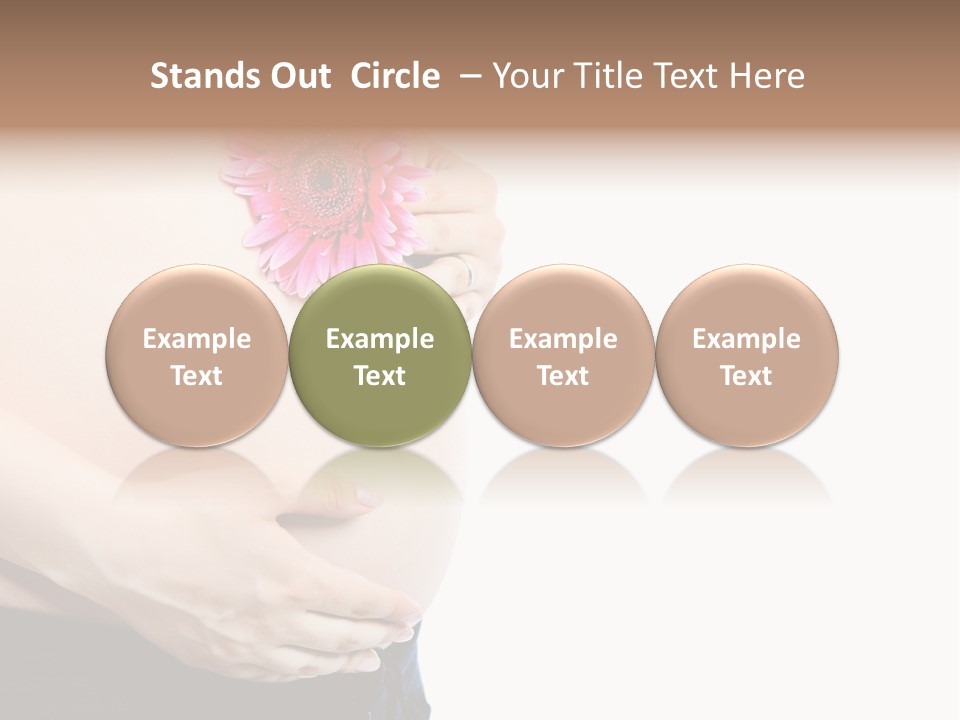 Stands Out Circle – Your Title Text Here

Example Text

Example Text

Example Text

Example Text